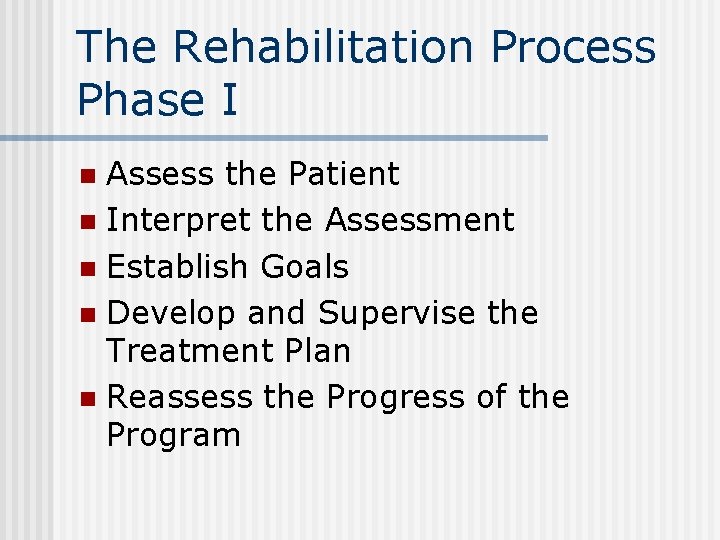 The Rehabilitation Process
Phase I

- Assess the Patient
- Interpret the Assessment
- Establish Goals
- Develop and Supervise the Treatment Plan
- Reassess the Progress of the Program